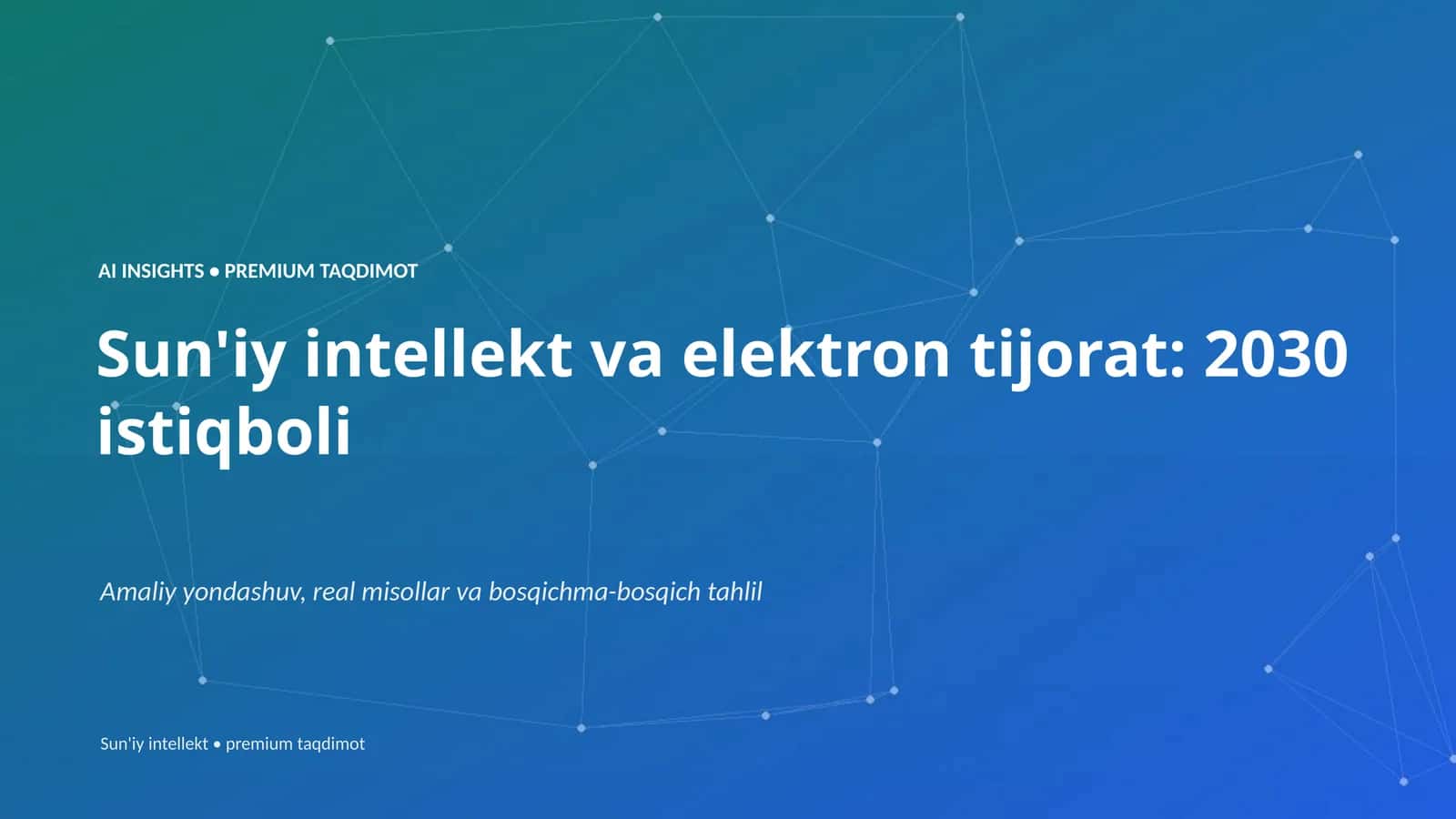 AI INSIGHTS • PREMIUM TAQDIMOT

Sun'iy intellekt va elektron tijorat: 2030 istiqboli

Amaliy yondashuv, real misollar va bosqichma-bosqich tahlil

Sun'iy intellekt • premium taqdimot